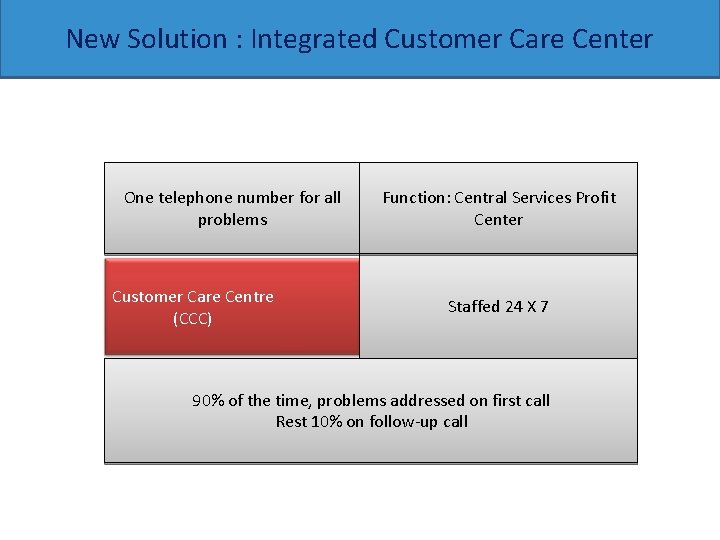 New Solution : Integrated Customer Care Center

One telephone number for all problems

Function: Central Services Profit Center

Customer Care Centre (CCC)

Staffed 24 X 7

90% of the time, problems addressed on first call
Rest 10% on follow-up call